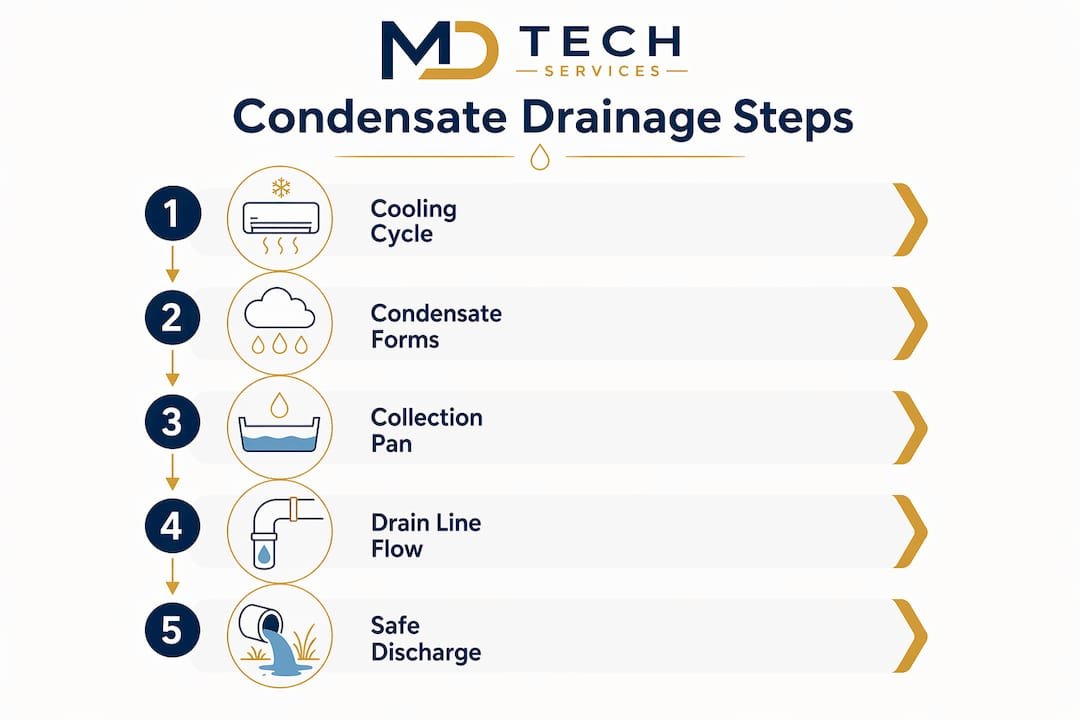 MD TECH
SERVICES

Condensate Drainage Steps

1
Cooling Cycle

2
Condensate Forms

3
Collection Pan

4
Drain Line Flow

5
Safe Discharge